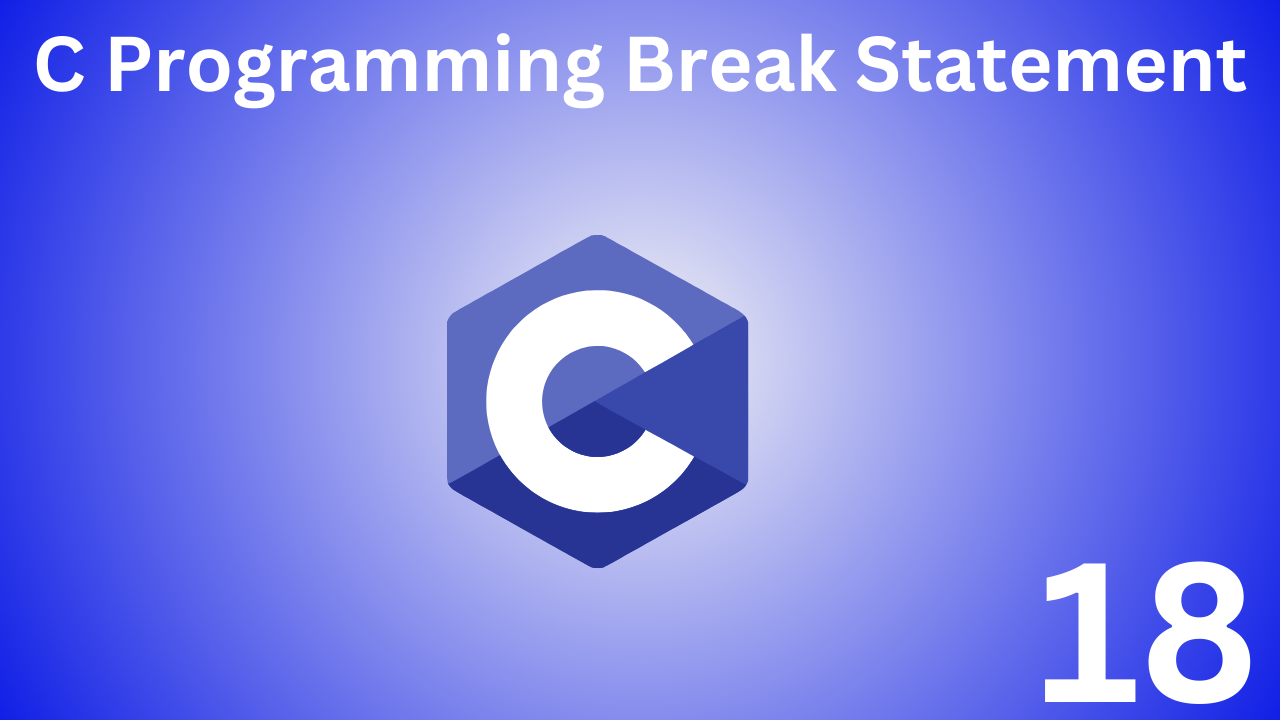 C Programming Break Statement

C

18